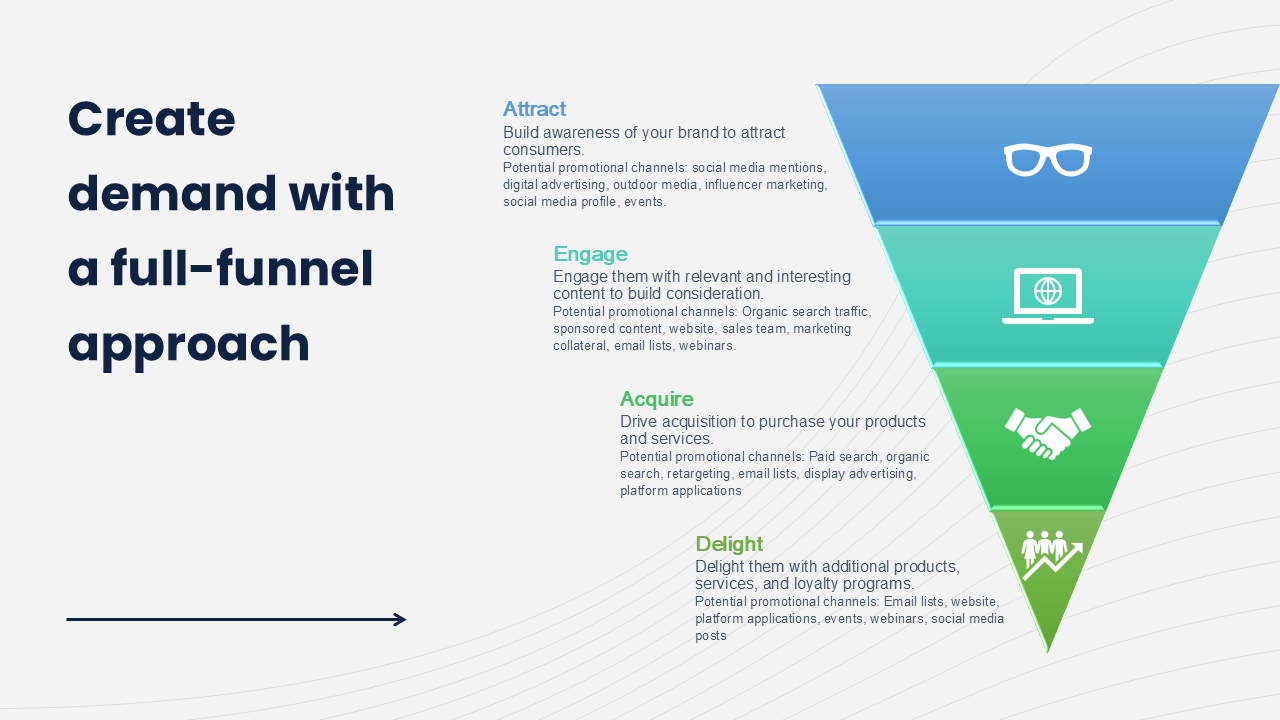 Create demand with a full-funnel approach

Attract
Build awareness of your brand to attract consumers.
Potential promotional channels: social media mentions, digital advertising, outdoor media, influencer marketing, social media profile, events.

Engage
Engage them with relevant and interesting content to build consideration.
Potential promotional channels: Organic search traffic, sponsored content, website, sales team, marketing collateral, email lists, webinars.

Acquire
Drive acquisition to purchase your products and services.
Potential promotional channels: Paid search, organic search, retargeting, email lists, display advertising, platform applications

Delight
Delight them with additional products, services, and loyalty programs.
Potential promotional channels: Email lists, website, platform applications, events, webinars, social media posts